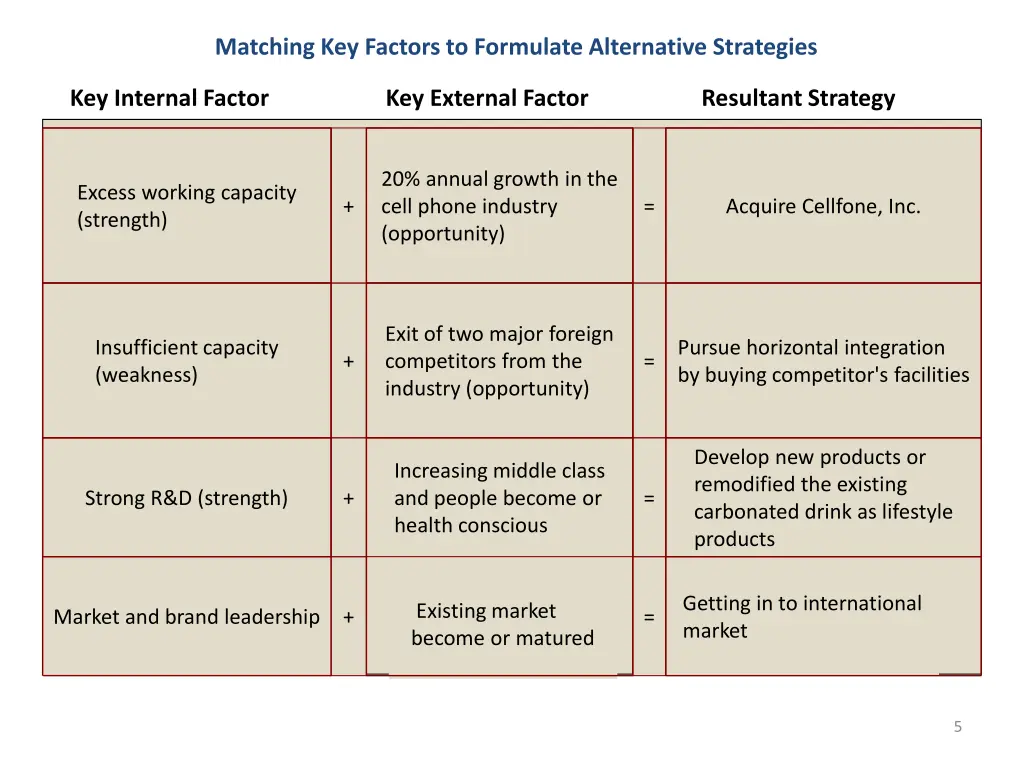 Matching Key Factors to Formulate Alternative Strategies

| Key Internal Factor | | Key External Factor | | Resultant Strategy |
|---|---|---|---|---|
| Excess working capacity (strength) | + | 20% annual growth in the cell phone industry (opportunity) | = | Acquire Cellfone, Inc. |
| Insufficient capacity (weakness) | + | Exit of two major foreign competitors from the industry (opportunity) | = | Pursue horizontal integration by buying competitor's facilities |
| Strong R&D (strength) | + | Increasing middle class and people become or health conscious | = | Develop new products or remodified the existing carbonated drink as lifestyle products |
| Market and brand leadership | + | Existing market become or matured | = | Getting in to international market |

5